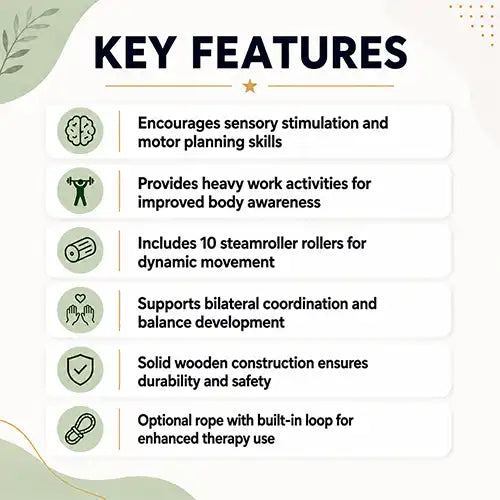 KEY FEATURES

Encourages sensory stimulation and motor planning skills

Provides heavy work activities for improved body awareness

Includes 10 steamroller rollers for dynamic movement

Supports bilateral coordination and balance development

Solid wooden construction ensures durability and safety

Optional rope with built-in loop for enhanced therapy use